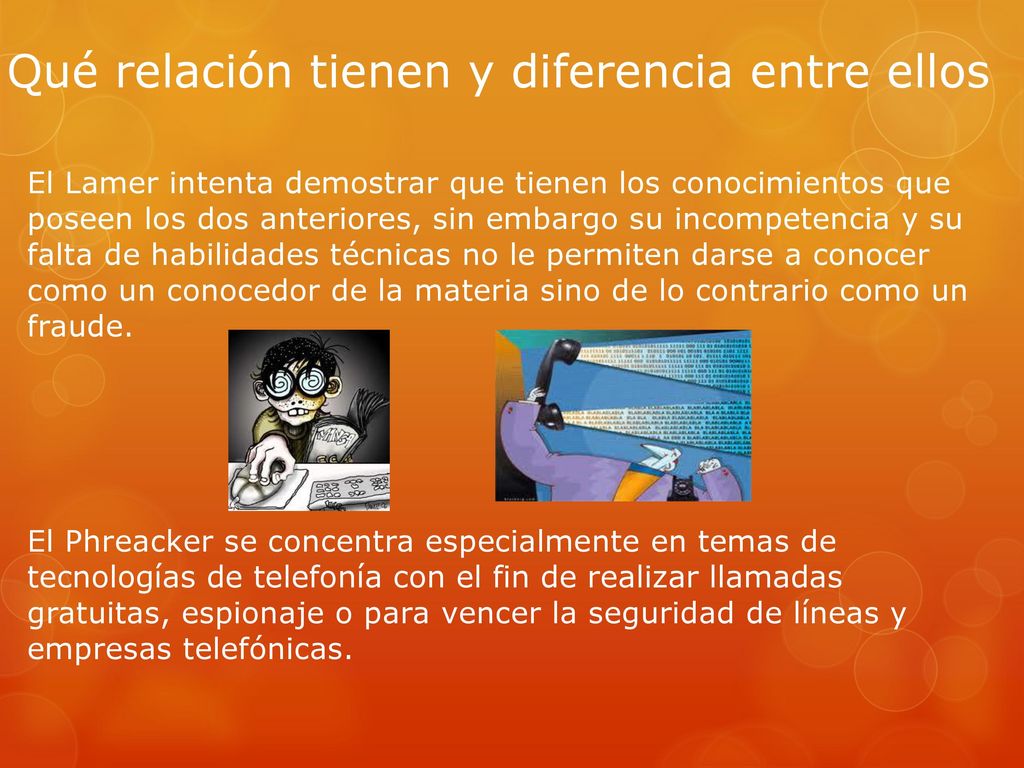 Qué relación tienen y diferencia entre ellos

El Lamer intenta demostrar que tienen los conocimientos que poseen los dos anteriores, sin embargo su incompetencia y su falta de habilidades técnicas no le permiten darse a conocer como un conocedor de la materia sino de lo contrario como un fraude.

El Phreacker se concentra especialmente en temas de tecnologías de telefonía con el fin de realizar llamadas gratuitas, espionaje o para vencer la seguridad de líneas y empresas telefónicas.